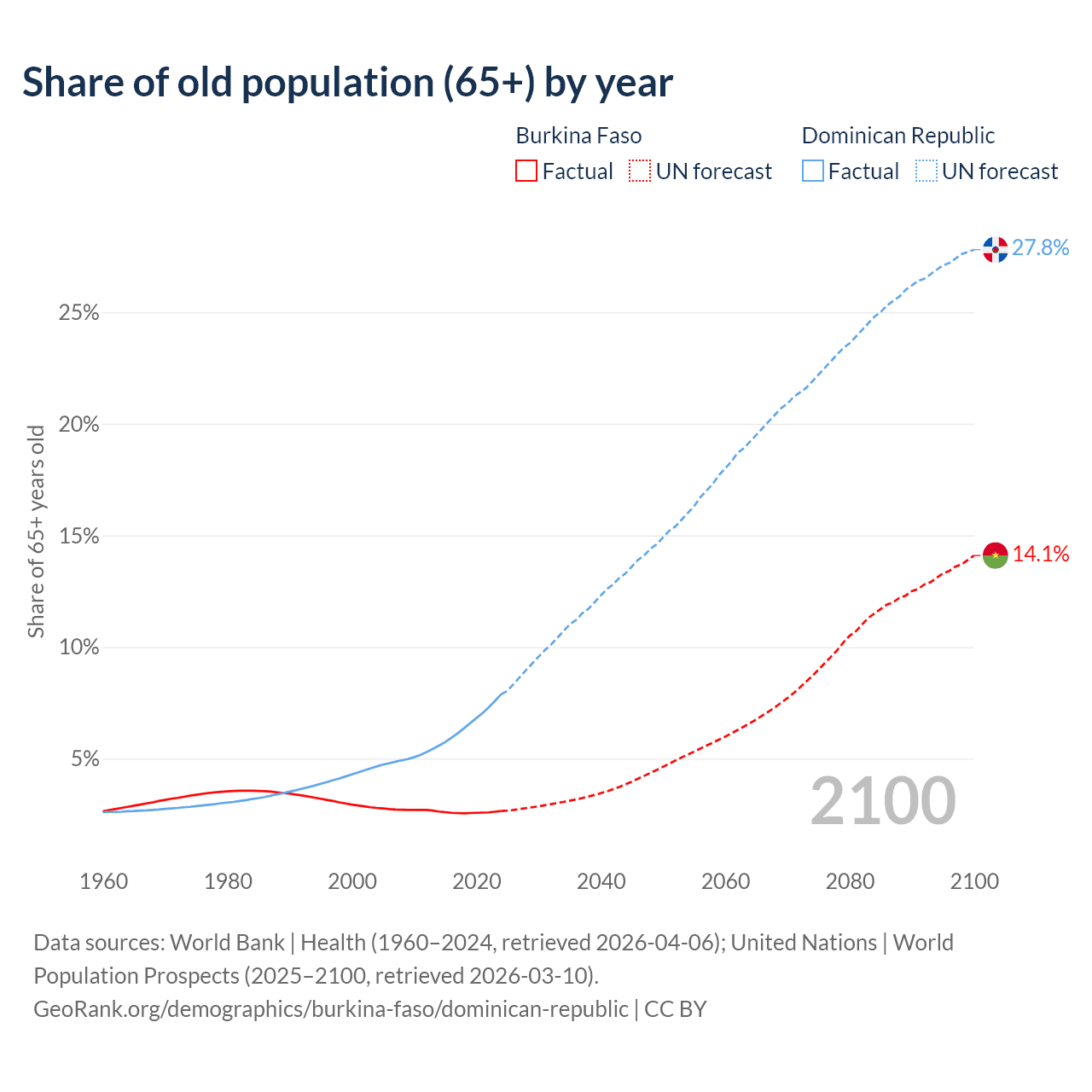 Share of old population (65+) by year

Burkina Faso
Factual UN forecast

Dominican Republic
Factual UN forecast

27.8%
14.1%

Share of 65+ years old

25%
20%
15%
10%
5%

2100

1960 1980 2000 2020 2040 2060 2080 2100

Data sources: World Bank | Health (1960–2024, retrieved 2026-04-06); United Nations | World Population Prospects (2025–2100, retrieved 2026-03-10).
GeoRank.org/demographics/burkina-faso/dominican-republic | CC BY